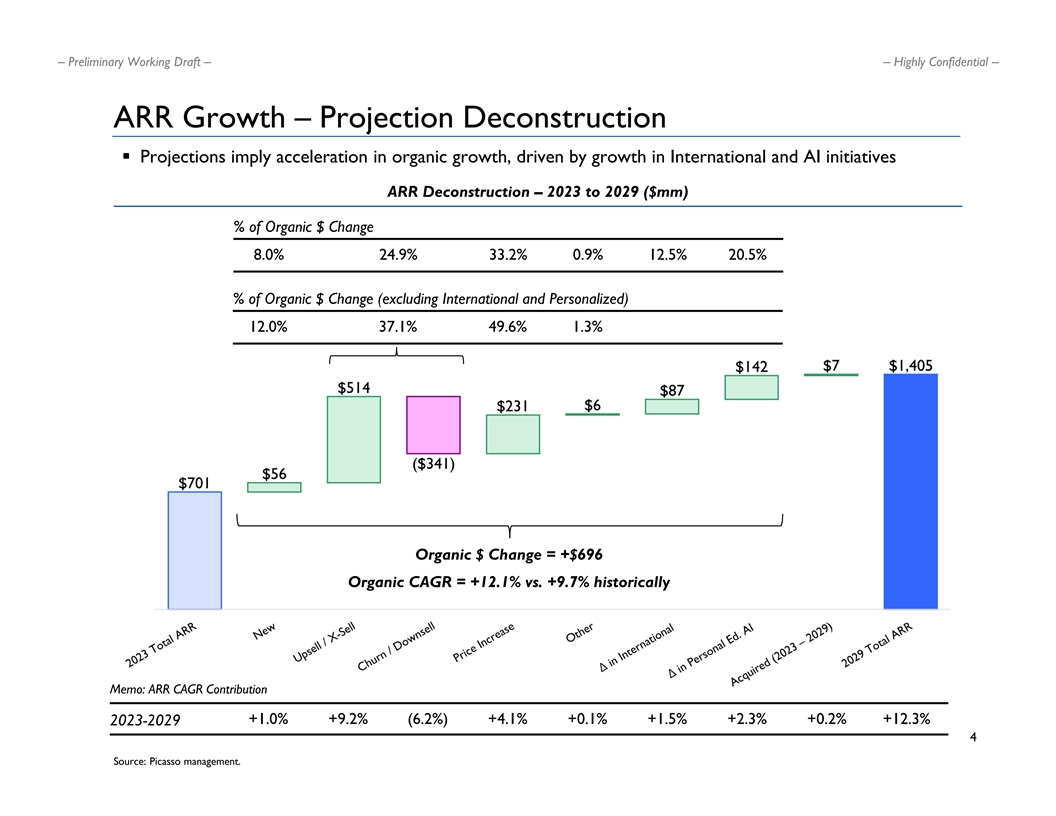 – Preliminary Working Draft –

– Highly Confidential –

ARR Growth – Projection Deconstruction

▪ Projections imply acceleration in organic growth, driven by growth in International and AI initiatives

ARR Deconstruction – 2023 to 2029 ($mm)

% of Organic $ Change

8.0% 24.9% 33.2% 0.9% 12.5% 20.5%

% of Organic $ Change (excluding International and Personalized)

12.0% 37.1% 49.6% 1.3%

$701

$56

$514

($341)

$231

$6

$87

$142

$7

$1,405

Organic $ Change = +$696

Organic CAGR = +12.1% vs. +9.7% historically

2023 Total ARR

New

Upsell / X-Sell

Churn / Downsell

Price Increase

Other

Δ in International

Δ in Personal Ed. AI

Acquired (2023 – 2029)

2029 Total ARR

Memo: ARR CAGR Contribution

| 2023-2029 | +1.0% | +9.2% | (6.2%) | +4.1% | +0.1% | +1.5% | +2.3% | +0.2% | +12.3% |
|---|---|---|---|---|---|---|---|---|---|

4

Source: Picasso management.